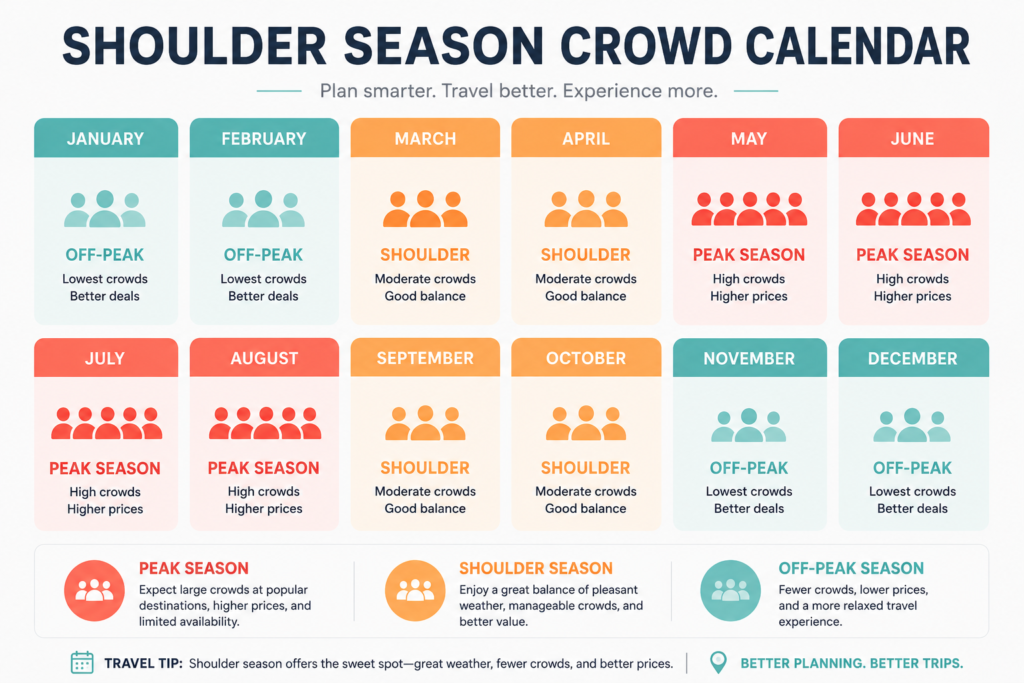 SHOULDER SEASON CROWD CALENDAR

Plan smarter. Travel better. Experience more.

JANUARY
OFF-PEAK
Lowest crowds
Better deals

FEBRUARY
OFF-PEAK
Lowest crowds
Better deals

MARCH
SHOULDER
Moderate crowds
Good balance

APRIL
SHOULDER
Moderate crowds
Good balance

MAY
PEAK SEASON
High crowds
Higher prices

JUNE
PEAK SEASON
High crowds
Higher prices

JULY
PEAK SEASON
High crowds
Higher prices

AUGUST
PEAK SEASON
High crowds
Higher prices

SEPTEMBER
SHOULDER
Moderate crowds
Good balance

OCTOBER
SHOULDER
Moderate crowds
Good balance

NOVEMBER
OFF-PEAK
Lowest crowds
Better deals

DECEMBER
OFF-PEAK
Lowest crowds
Better deals

PEAK SEASON
Expect large crowds at popular destinations, higher prices, and limited availability.

SHOULDER SEASON
Enjoy a great balance of pleasant weather, manageable crowds, and better value.

OFF-PEAK SEASON
Fewer crowds, lower prices, and a more relaxed travel experience.

TRAVEL TIP: Shoulder season offers the sweet spot—great weather, fewer crowds, and better prices.

BETTER PLANNING. BETTER TRIPS.